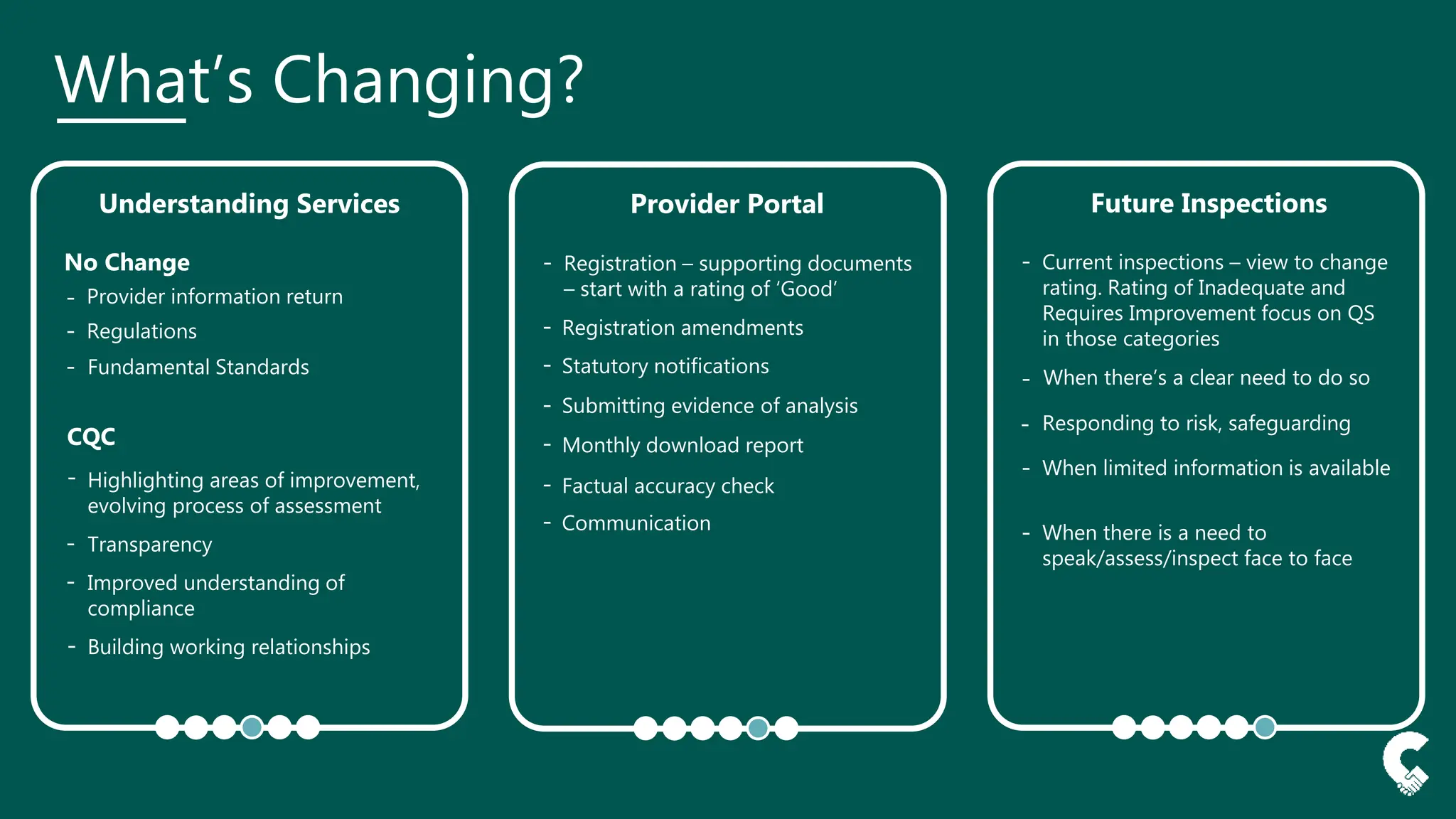 What's Changing?

Understanding Services

No Change
- Provider information return
- Regulations
- Fundamental Standards

CQC
- Highlighting areas of improvement, evolving process of assessment
- Transparency
- Improved understanding of compliance
- Building working relationships

Provider Portal

- Registration – supporting documents – start with a rating of 'Good'
- Registration amendments
- Statutory notifications
- Submitting evidence of analysis
- Monthly download report
- Factual accuracy check
- Communication

Future Inspections

- Current inspections – view to change rating. Rating of Inadequate and Requires Improvement focus on QS in those categories
- When there's a clear need to do so
- Responding to risk, safeguarding
- When limited information is available
- When there is a need to speak/assess/inspect face to face